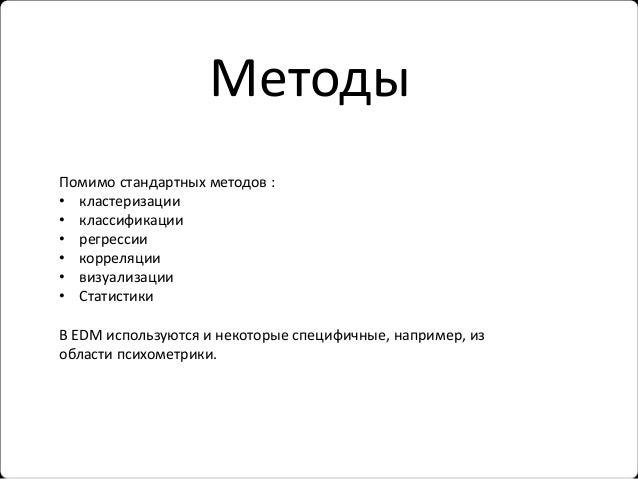 Методы

Помимо стандартных методов :
• кластеризации
• классификации
• регрессии
• корреляции
• визуализации
• Статистики

В EDM используются и некоторые специфичные, например, из области психометрики.